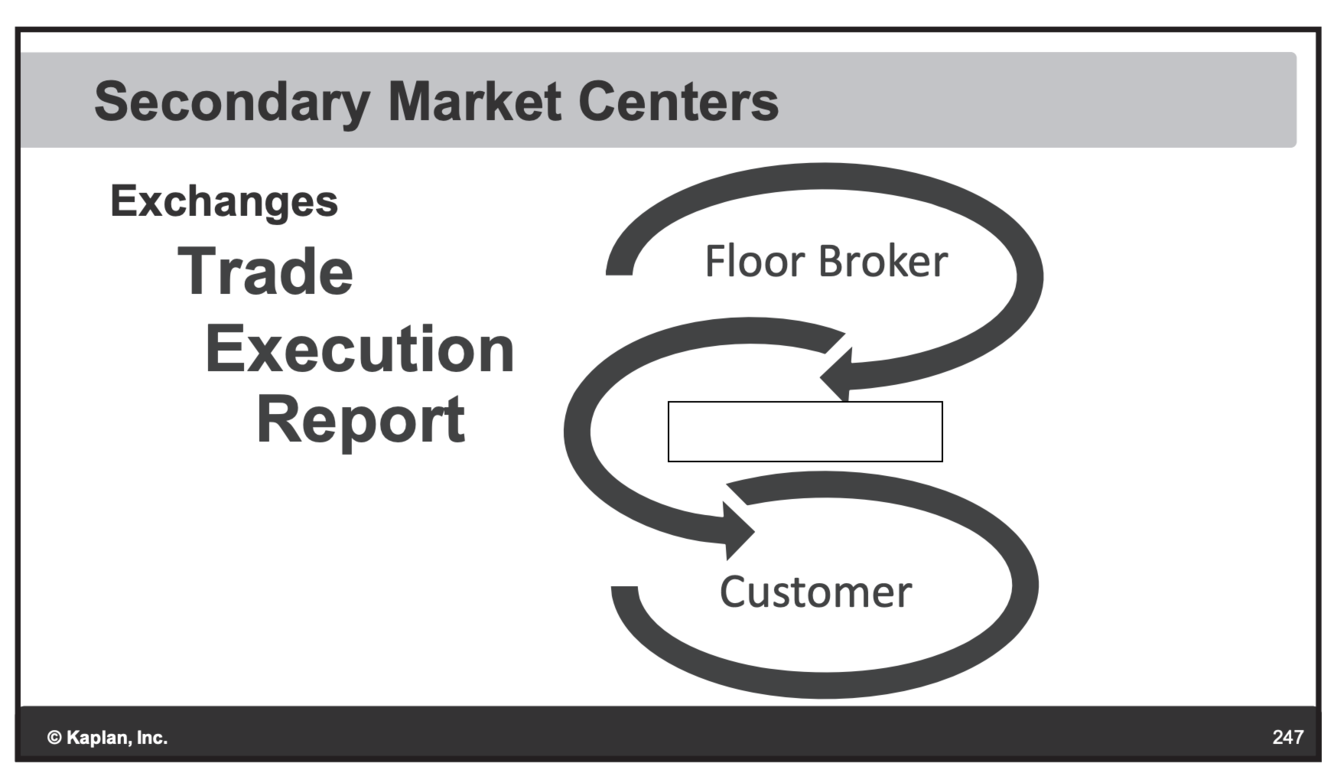 Secondary Market Centers

Exchanges

Trade

Execution

Report

Floor Broker

Customer

© Kaplan, Inc.

247